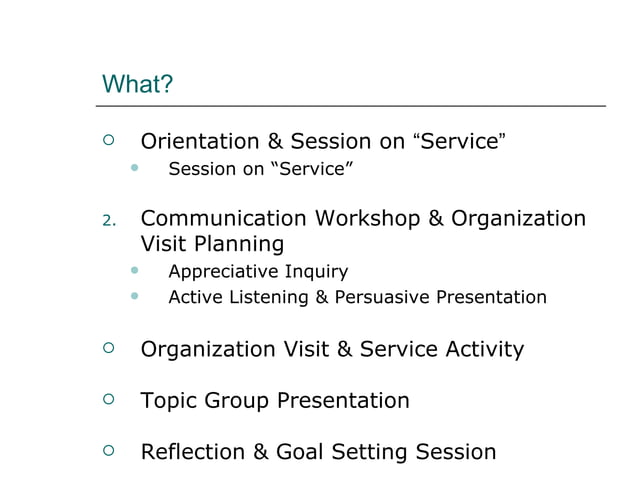 What?

○ Orientation & Session on “Service”
• Session on “Service”

2. Communication Workshop & Organization Visit Planning
• Appreciative Inquiry
• Active Listening & Persuasive Presentation

○ Organization Visit & Service Activity

○ Topic Group Presentation

○ Reflection & Goal Setting Session